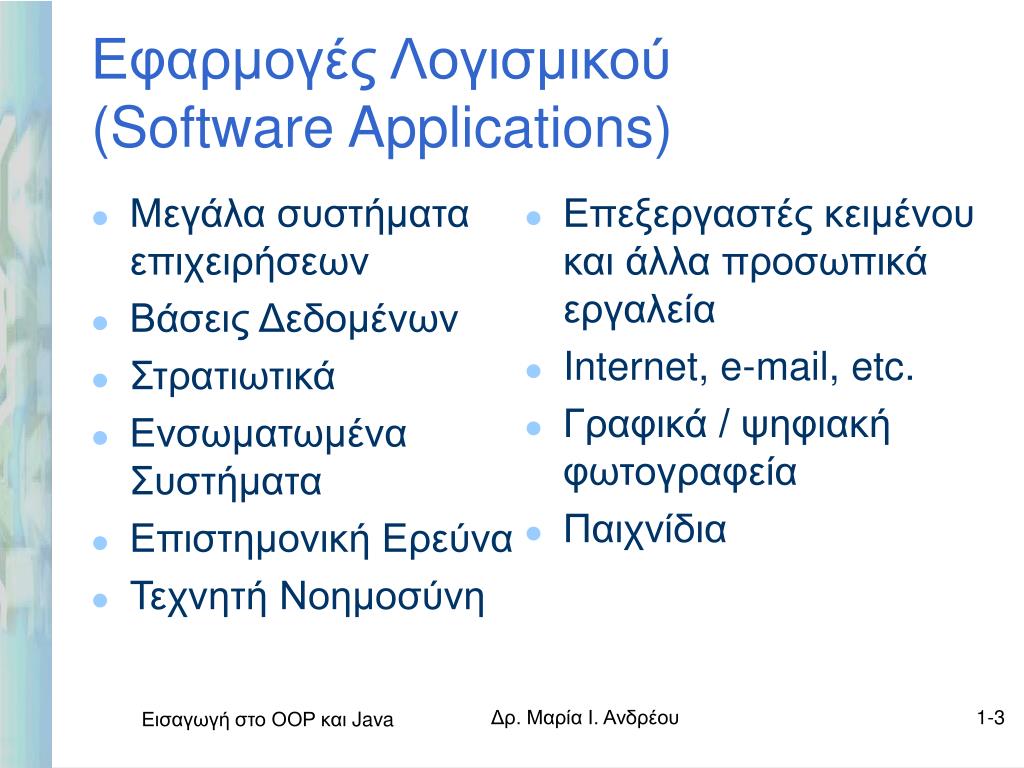 Εφαρμογές Λογισμικού (Software Applications)

- Μεγάλα συστήματα επιχειρήσεων
- Βάσεις Δεδομένων
- Στρατιωτικά
- Ενσωματωμένα Συστήματα
- Επιστημονική Ερεύνα
- Τεχνητή Νοημοσύνη

- Επεξεργαστές κειμένου και άλλα προσωπικά εργαλεία
- Internet, e-mail, etc.
- Γραφικά / ψηφιακή φωτογραφεία
- Παιχνίδια

Εισαγωγή στο OOP και Java

Δρ. Μαρία Ι. Ανδρέου

1-3